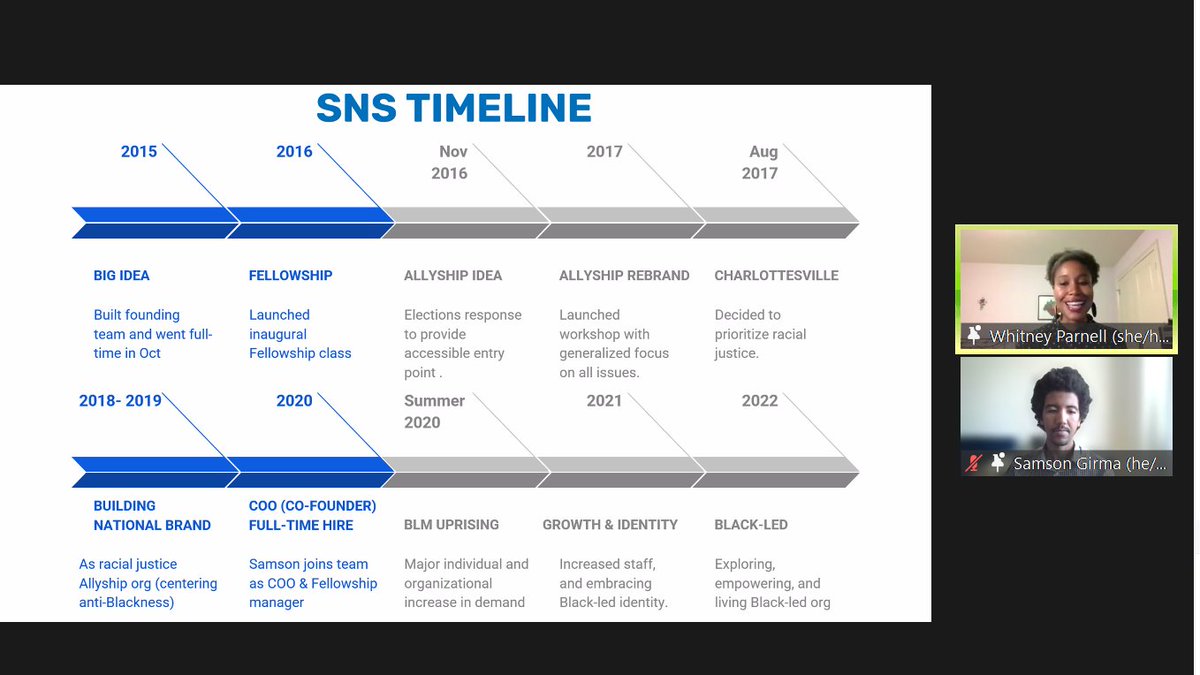 SNS TIMELINE

2015

2016

Nov 2016

2017

Aug 2017

BIG IDEA

Built founding team and went full-time in Oct

FELLOWSHIP

Launched inaugural Fellowship class

ALLYSHIP IDEA

Elections response to provide accessible entry point .

ALLYSHIP REBRAND

Launched workshop with generalized focus on all issues.

CHARLOTTESVILLE

Decided to prioritize racial justice.

2018- 2019

2020

Summer 2020

2021

2022

BUILDING NATIONAL BRAND

As racial justice Allyship org (centering anti-Blackness)

COO (CO-FOUNDER) FULL-TIME HIRE

Samson joins team as COO & Fellowship manager

BLM UPRISING

Major individual and organizational increase in demand

GROWTH & IDENTITY

Increased staff, and embracing Black-led identity.

BLACK-LED

Exploring, empowering, and living Black-led org

Whitney Parnell (she/h...

Samson Girma (he/...